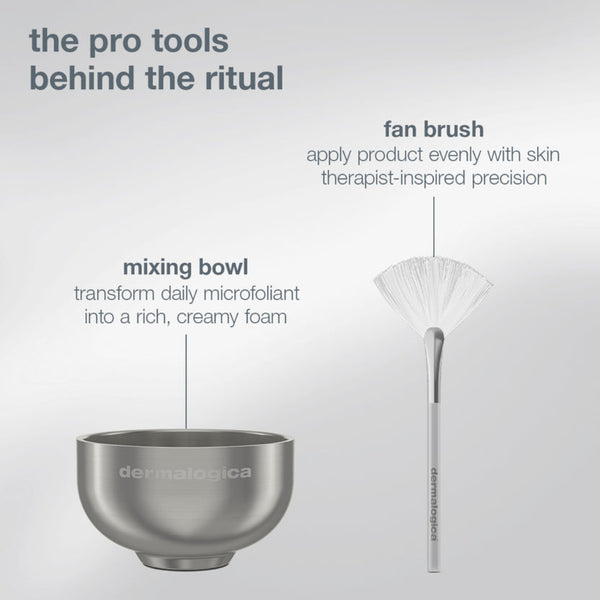 the pro tools behind the ritual

fan brush
apply product evenly with skin therapist-inspired precision

mixing bowl
transform daily microfoliant into a rich, creamy foam

dermalogica

dermalogica